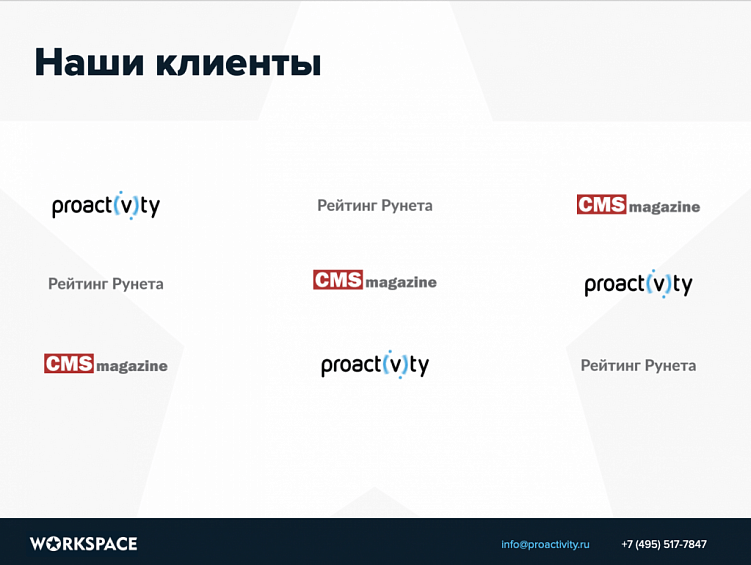 Наши клиенты

proact(v)ty

Рейтинг Рунета

CMS magazine

Рейтинг Рунета

CMS magazine

proact(v)ty

CMS magazine

proact(v)ty

Рейтинг Рунета

WORKSPACE

info@proactivity.ru

+7 (495) 517-7847